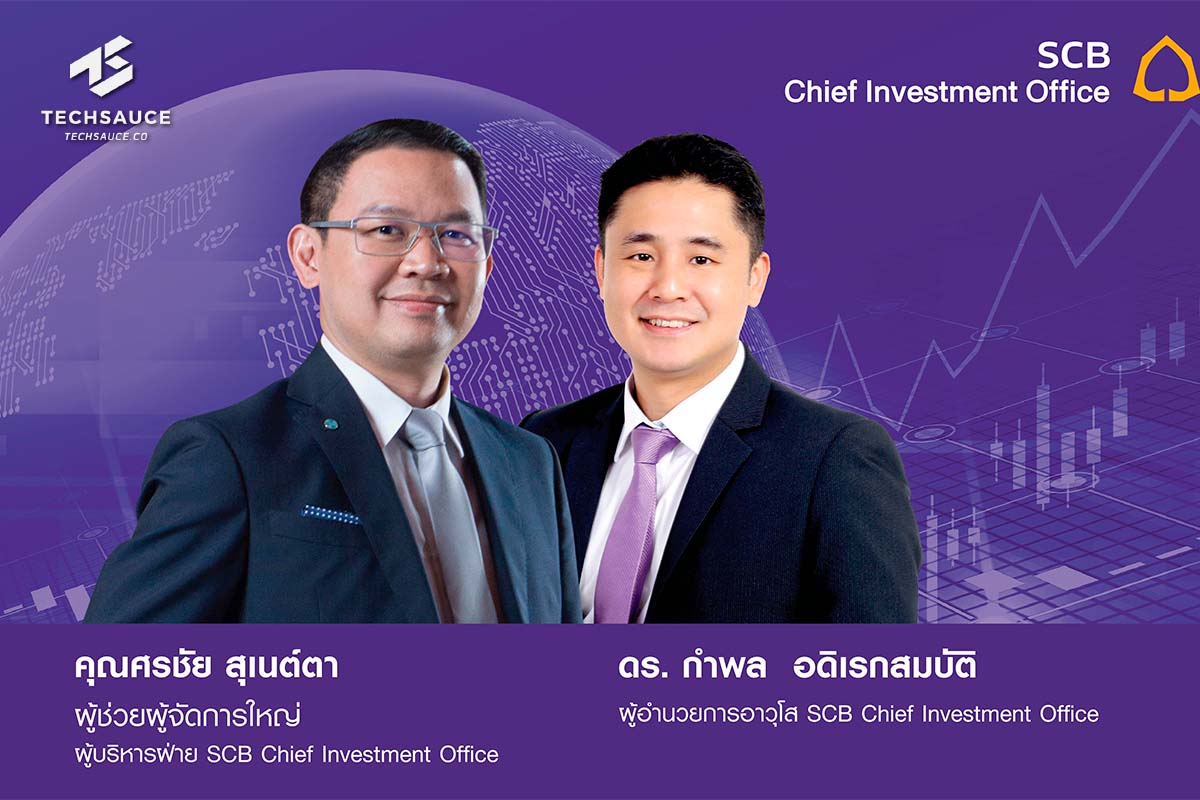 TECHSAUCE
TECHSAUCE CO

SCB
Chief Investment Office

คุณศรชัย สุเนต์ตา
ผู้ช่วยผู้จัดการใหญ่
ผู้บริหารฝ่าย SCB Chief Investment Office

ดร. กำพล อดิเรกสมบัติ
ผู้อำนวยการอาวุโส SCB Chief Investment Office